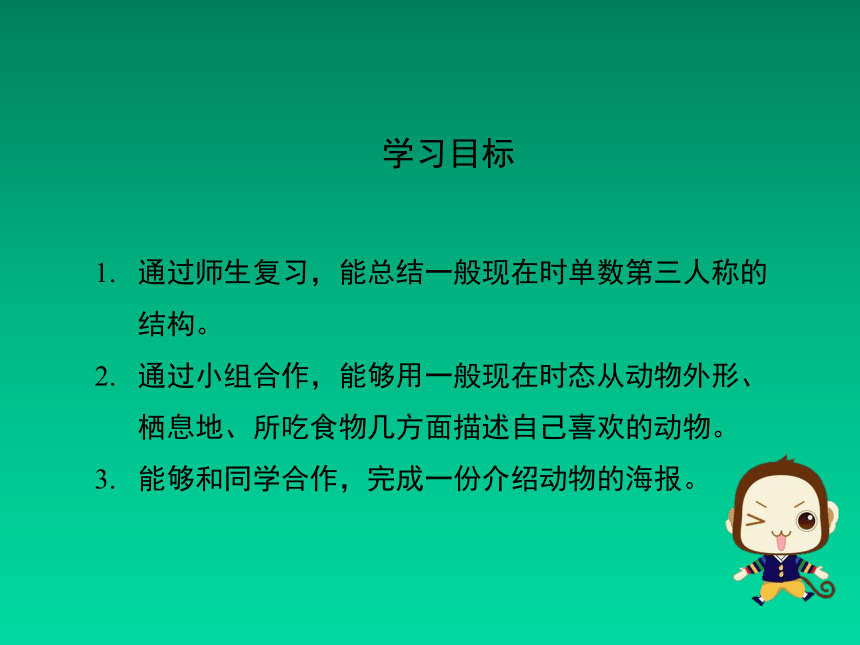 学习目标

1. 通过师生复习，能总结一般现在时单数第三人称的结构。

2. 通过小组合作，能够用一般现在时态从动物外形、栖息地、所吃食物几方面描述自己喜欢的动物。

3. 能够和同学合作，完成一份介绍动物的海报。